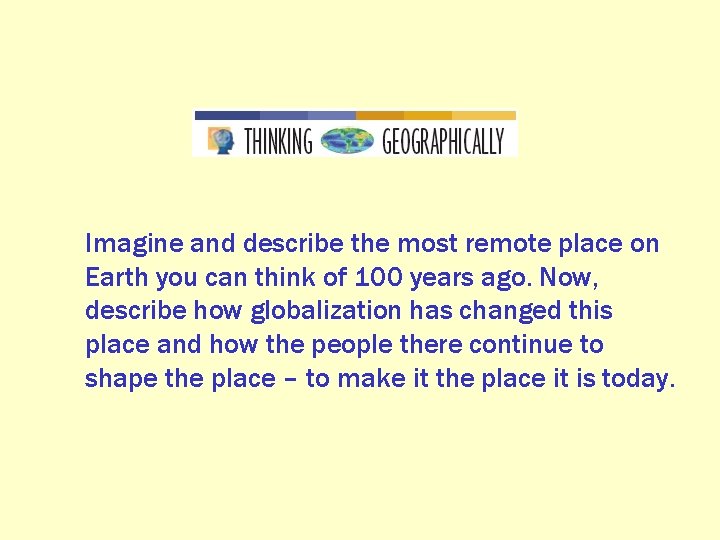 THINKING GEOGRAPHICALLY

Imagine and describe the most remote place on Earth you can think of 100 years ago. Now, describe how globalization has changed this place and how the people there continue to shape the place – to make it the place it is today.